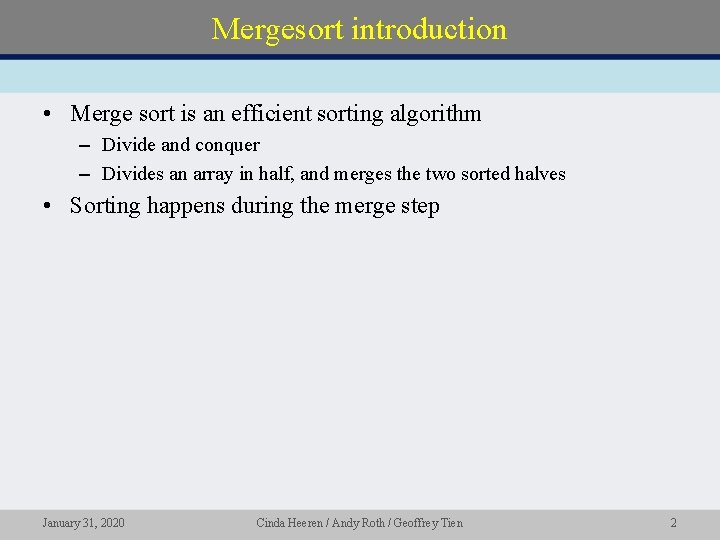 Mergesort introduction

• Merge sort is an efficient sorting algorithm
  – Divide and conquer
  – Divides an array in half, and merges the two sorted halves
• Sorting happens during the merge step

January 31, 2020 Cinda Heeren / Andy Roth / Geoffrey Tien 2